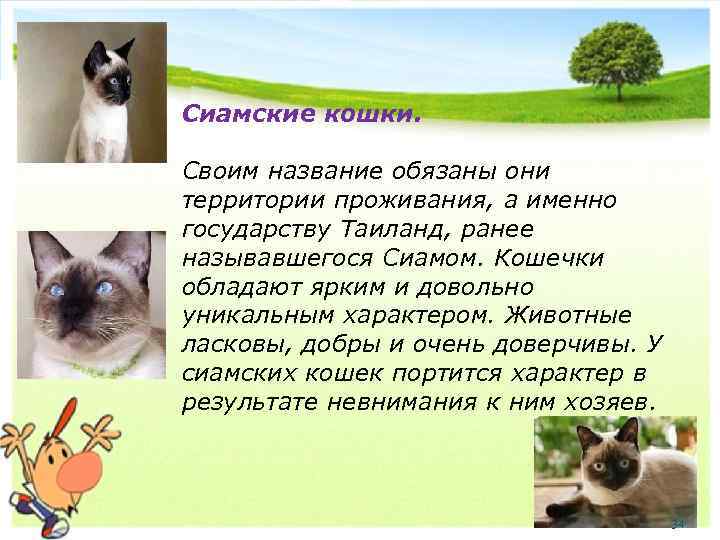 Сиамские кошки.

Своим название обязаны они территории проживания, а именно государству Таиланд, ранее называвшегося Сиамом. Кошечки обладают ярким и довольно уникальным характером. Животные ласковы, добры и очень доверчивы. У сиамских кошек портится характер в результате невнимания к ним хозяев.

34